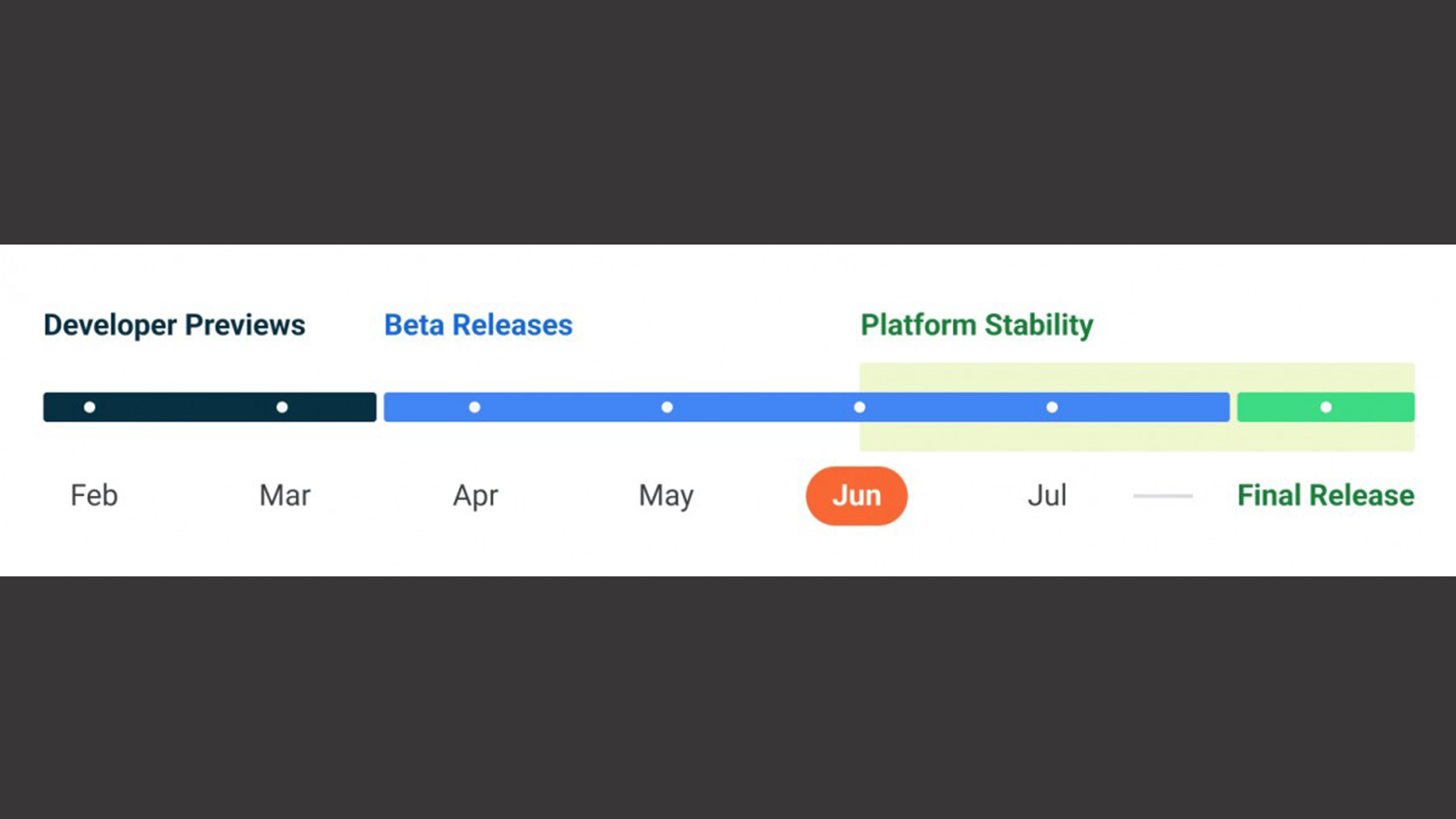 Developer Previews Beta Releases Platform Stability

Feb Mar Apr May Jun Jul Final Release